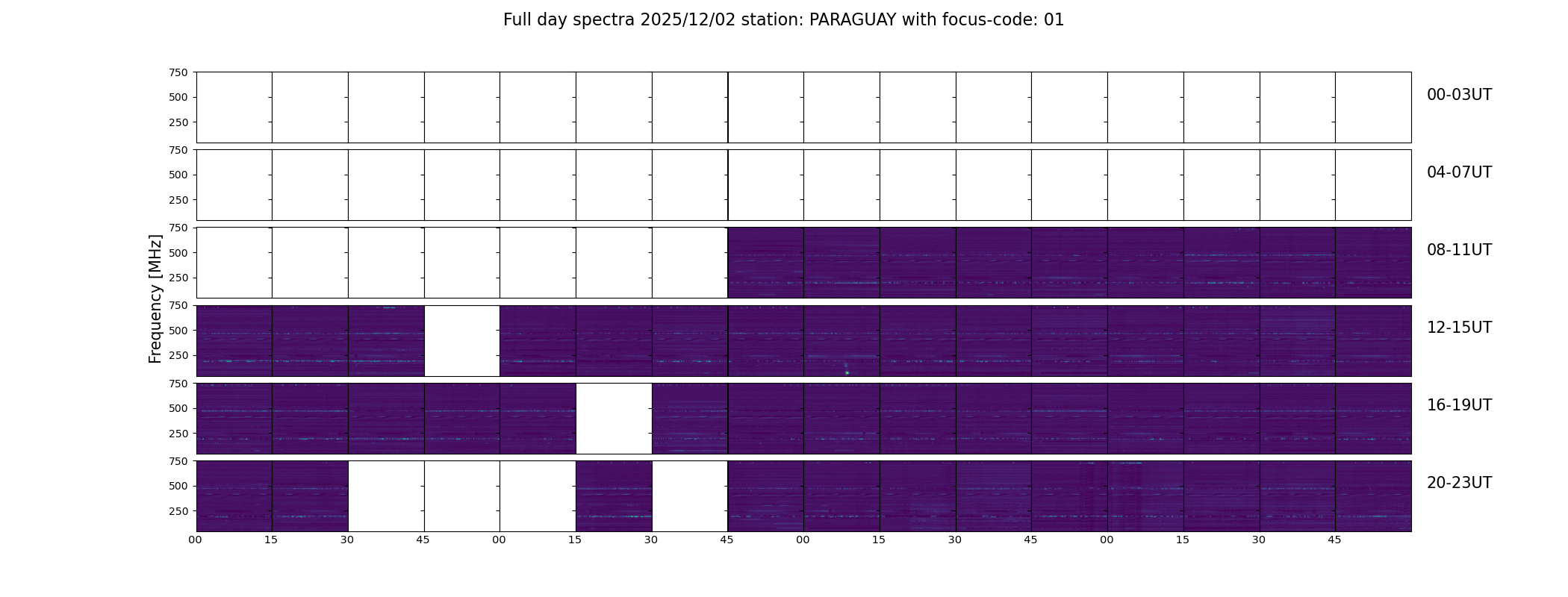 Full day spectra 2025/12/02 station: PARAGUAY with focus-code: 01

Frequency [MHz]

750
500
250
00-03UT

750
500
250
04-07UT

750
500
250
08-11UT

750
500
250
12-15UT

750
500
250
16-19UT

750
500
250
20-23UT

00 15 30 45 00 15 30 45 00 15 30 45 00 15 30 45